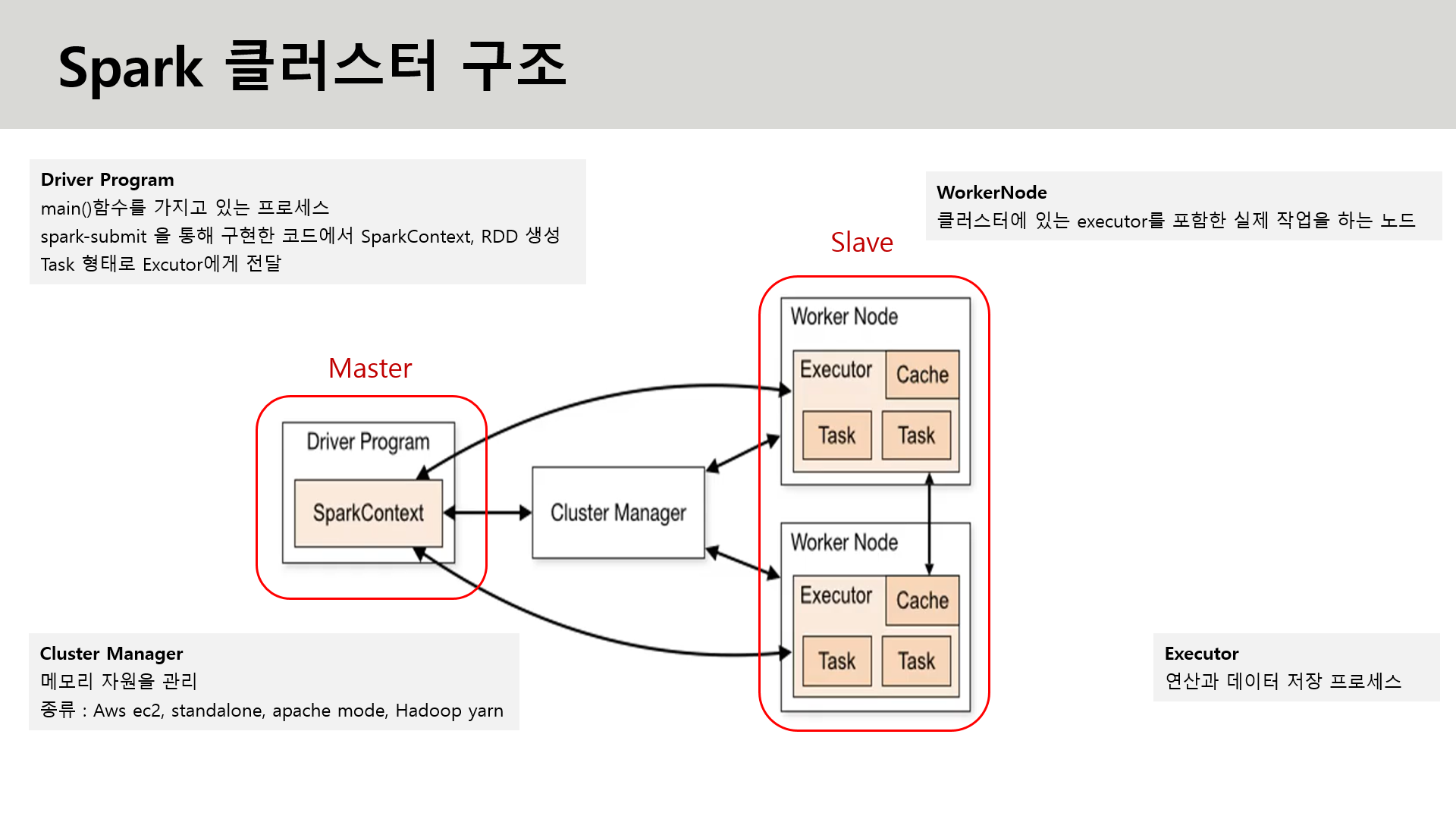 Spark 클러스터 구조

Driver Program
main()함수를 가지고 있는 프로세스
spark-submit 을 통해 구현한 코드에서 SparkContext, RDD 생성
Task 형태로 Excutor에게 전달

WorkerNode
클러스터에 있는 executor를 포함한 실제 작업을 하는 노드

Slave

Master

Driver Program

SparkContext

Cluster Manager

Worker Node

Executor

Cache

Task

Task

Worker Node

Executor

Cache

Task

Task

Cluster Manager
메모리 자원을 관리
종류 : Aws ec2, standalone, apache mode, Hadoop yarn

Executor
연산과 데이터 저장 프로세스